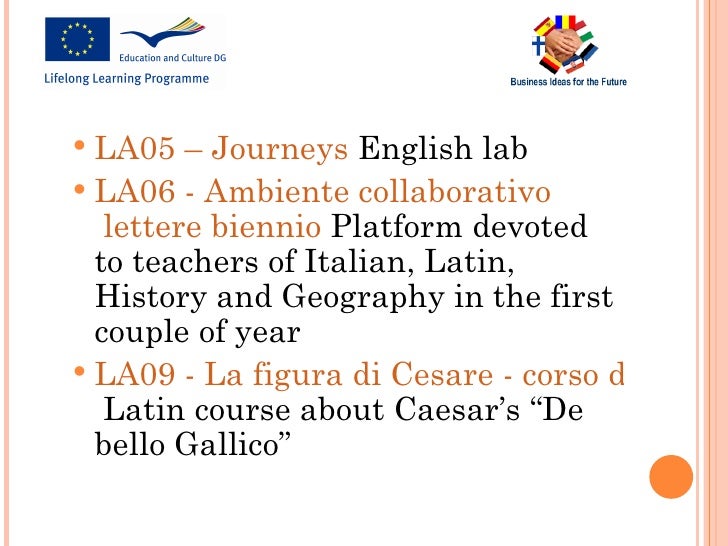 Education and Culture DG
Lifelong Learning Programme

Business Ideas for the Future

• LA05 – Journeys English lab
• LA06 - Ambiente collaborativo lettere biennio Platform devoted to teachers of Italian, Latin, History and Geography in the first couple of year
• LA09 - La figura di Cesare - corso d Latin course about Caesar's "De bello Gallico"